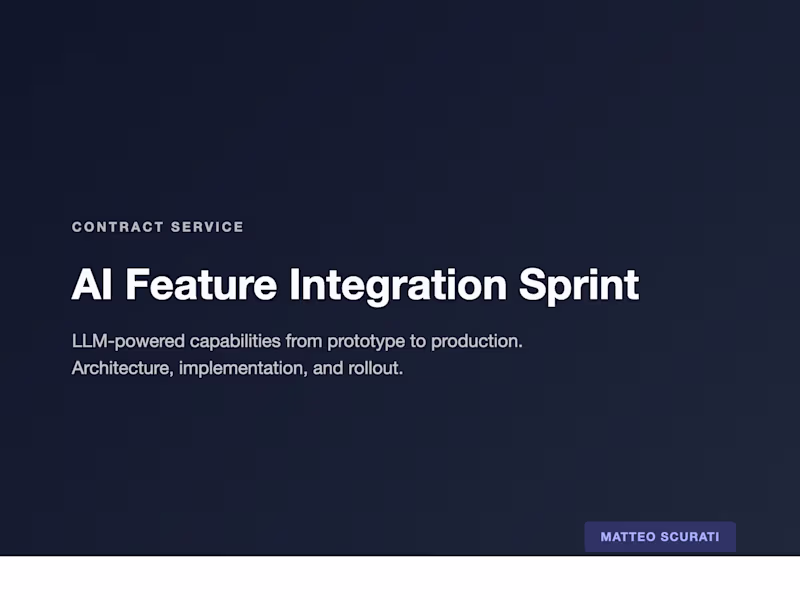 CONTRACT SERVICE

AI Feature Integration Sprint

LLM-powered capabilities from prototype to production. Architecture, implementation, and rollout.

MATTEO SCURATI